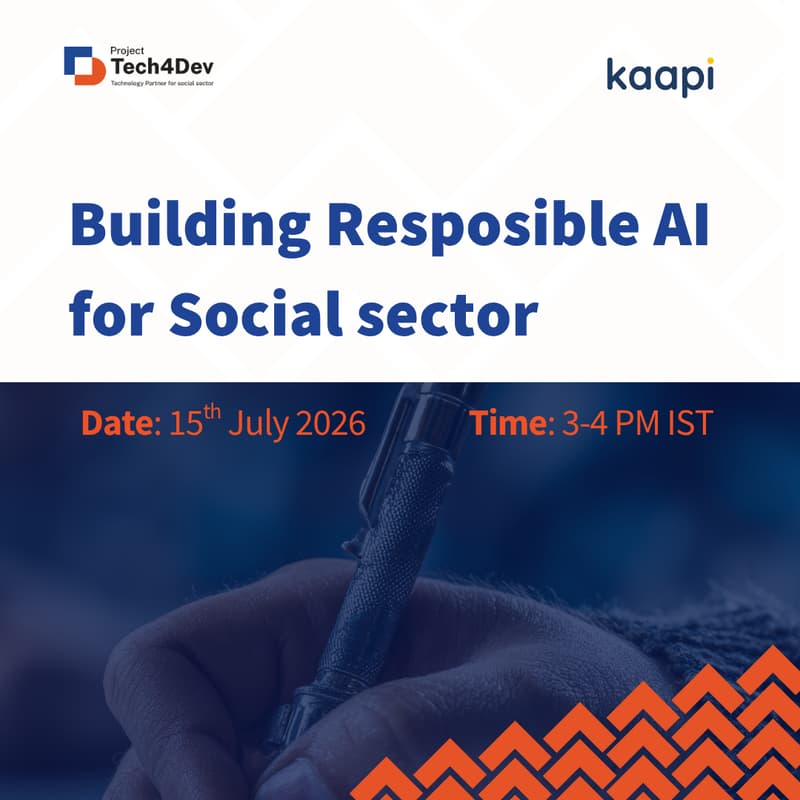 Project
Tech4Dev
Technology Partner for social sector

kaapi

Building Resposible AI for Social sector

Date: 15$^{th}$ July 2026 Time: 3-4 PM IST